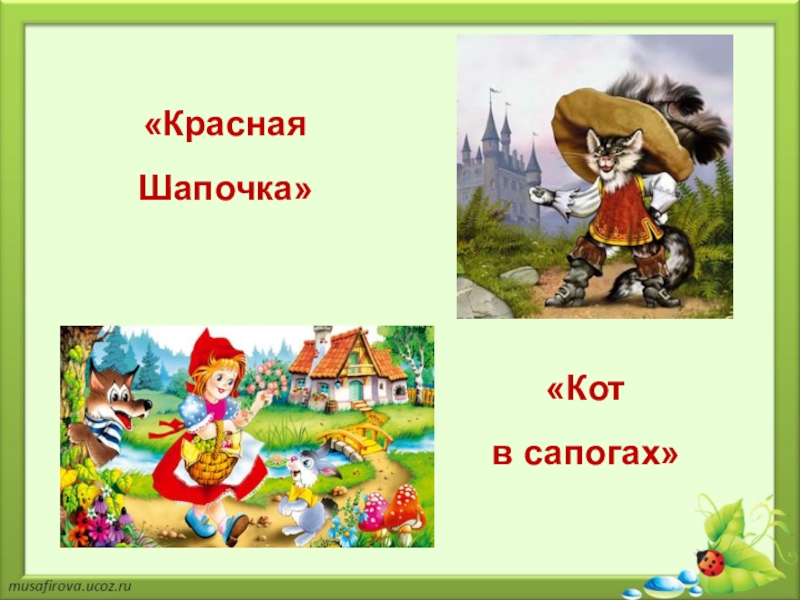 «Красная Шапочка»

«Кот в сапогах»

musafirova.ucoz.ru